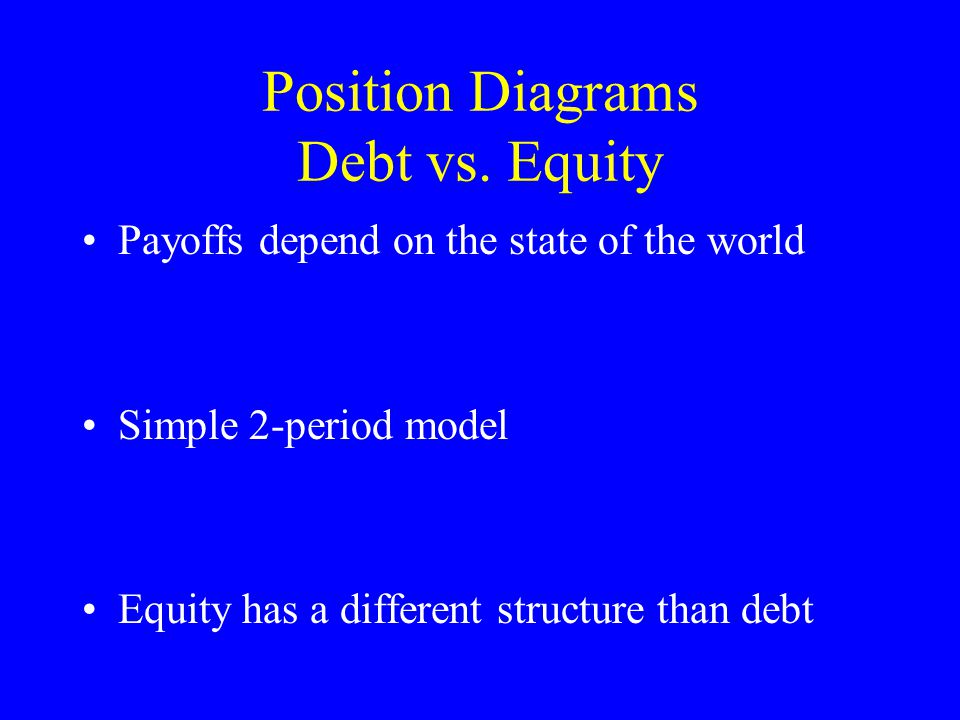 Position Diagrams
Debt vs. Equity

• Payoffs depend on the state of the world

• Simple 2-period model

• Equity has a different structure than debt